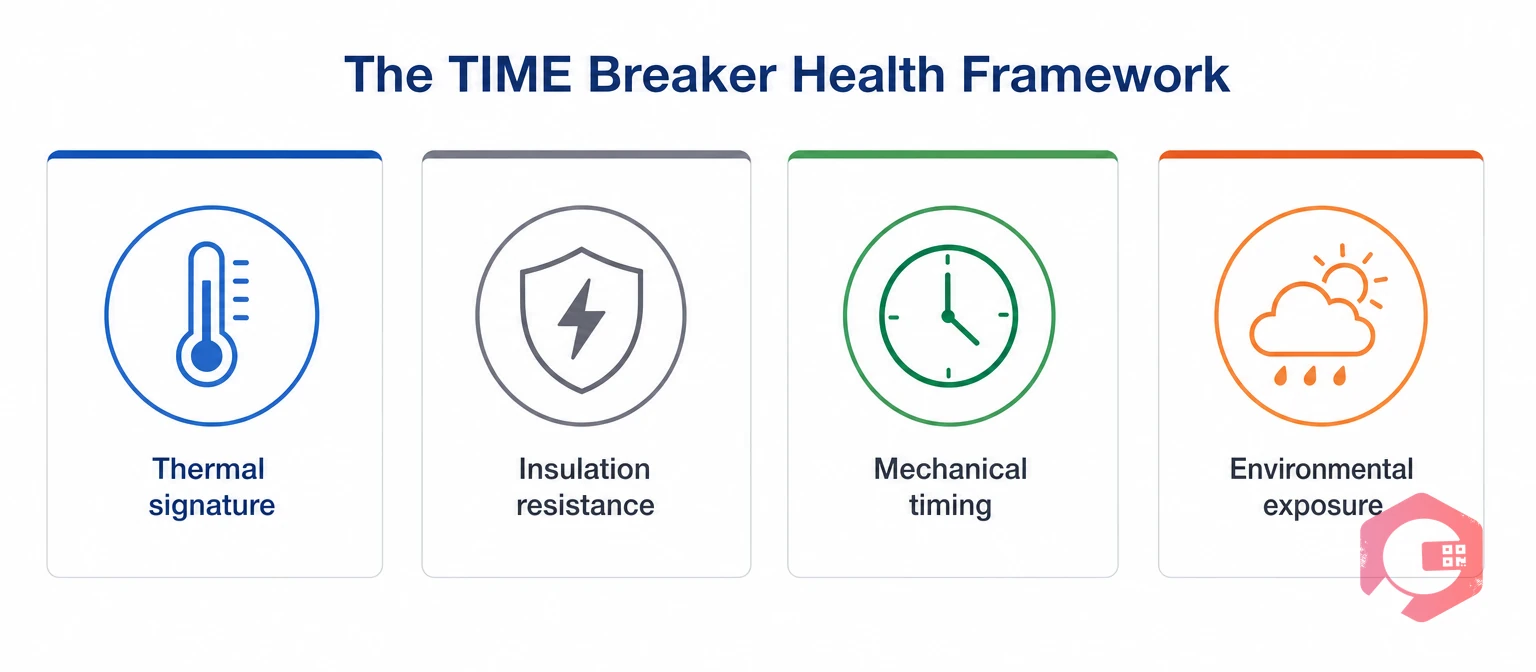 The TIME Breaker Health Framework

Thermal signature

Insulation resistance

Mechanical timing

Environmental exposure